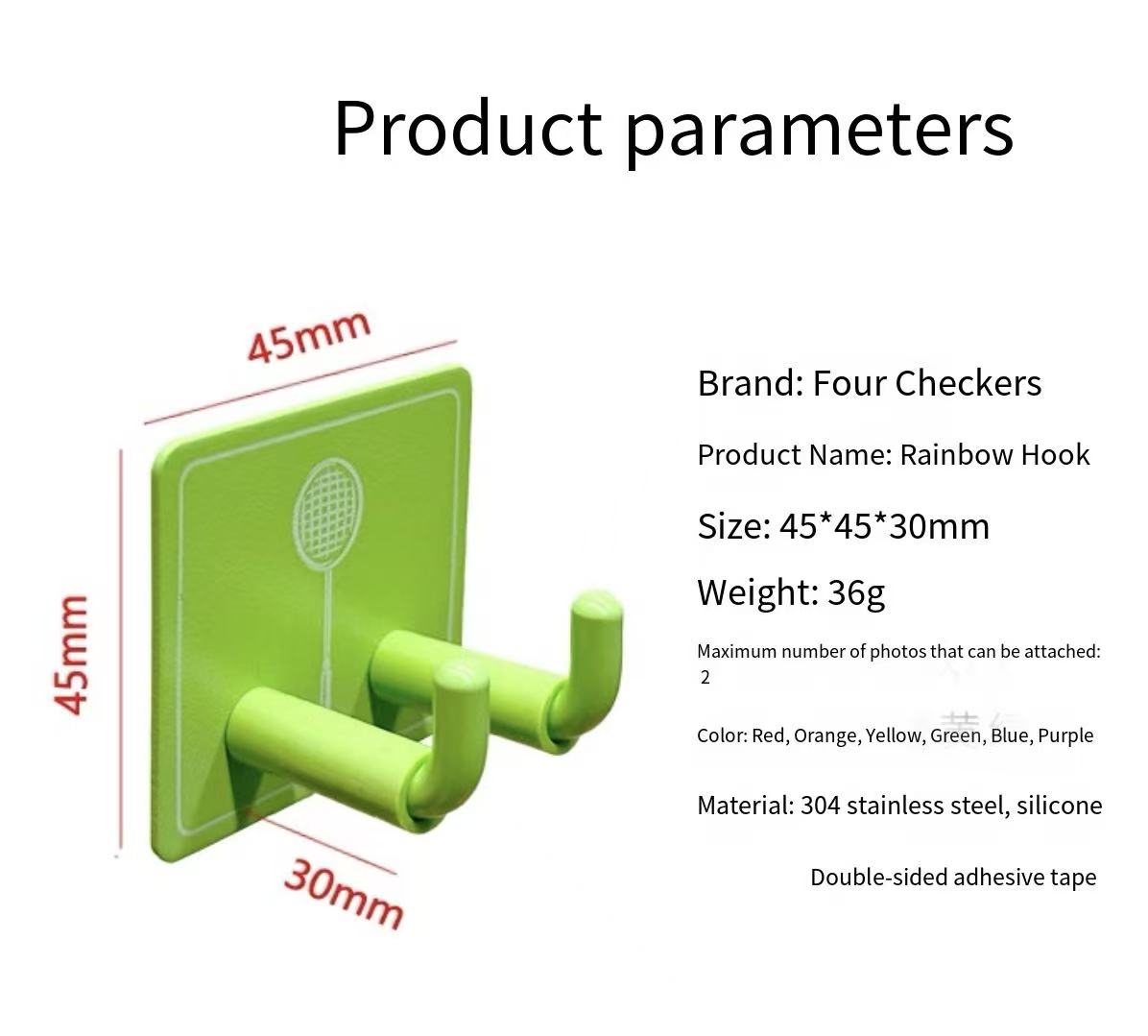 Product parameters

45mm

45mm

30mm

Brand: Four Checkers

Product Name: Rainbow Hook

Size: 45*45*30mm

Weight: 36g

Maximum number of photos that can be attached: 2

Color: Red, Orange, Yellow, Green, Blue, Purple

Material: 304 stainless steel, silicone

Double-sided adhesive tape